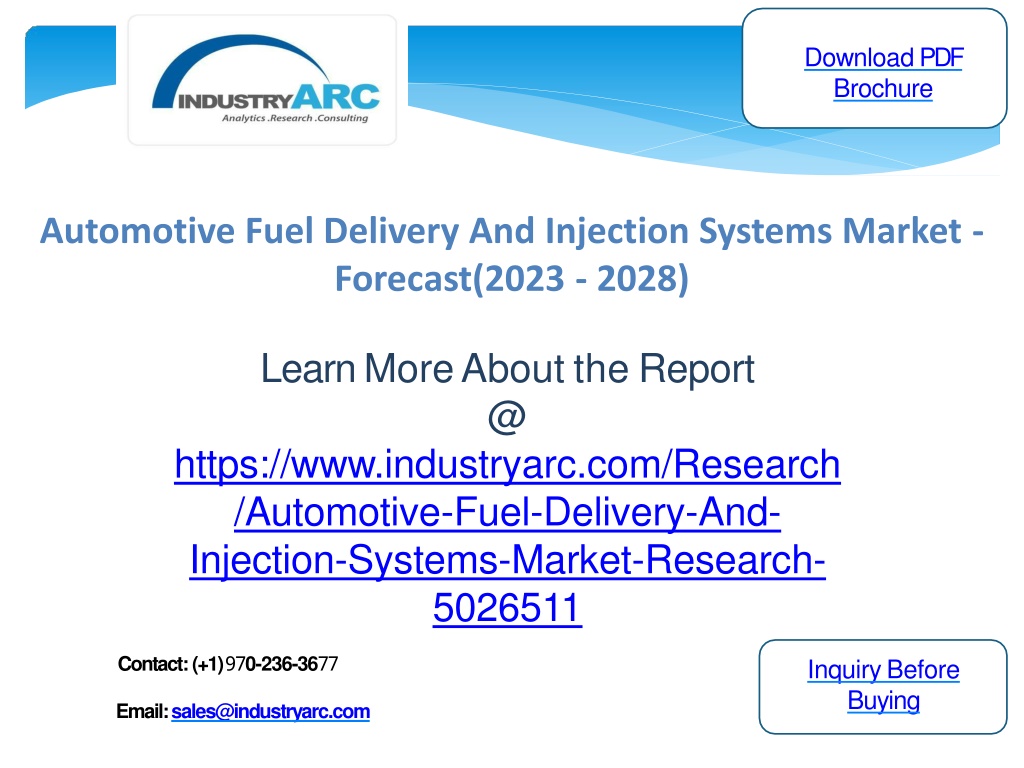 INDUSTRYARC
Analytics .Research .Consulting

Download PDF Brochure

Automotive Fuel Delivery And Injection Systems Market - Forecast(2023 - 2028)

Learn More About the Report @ https://www.industryarc.com/Research/Automotive-Fuel-Delivery-And-Injection-Systems-Market-Research-5026511

Contact: (+1)970-236-3677

Email: sales@industryarc.com

Inquiry Before Buying